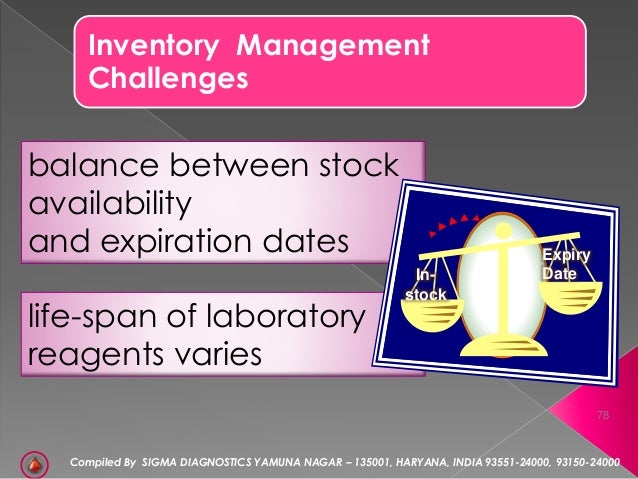 Inventory Management Challenges

balance between stock availability and expiration dates

life-span of laboratory reagents varies

In-stock

Expiry Date

78

Compiled By SIGMA DIAGNOSTICS YAMUNA NAGAR – 135001, HARYANA, INDIA 93551-24000, 93150-24000